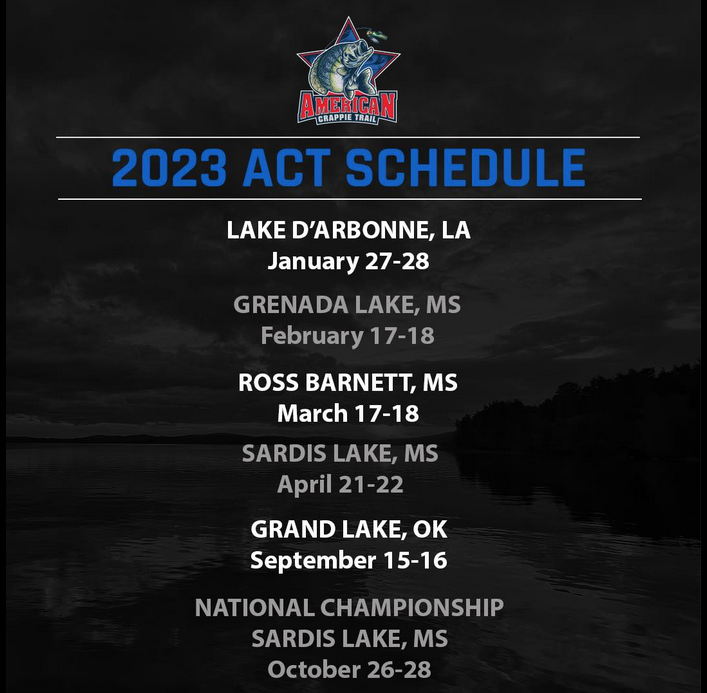 AMERICAN
CRAPPIE TRAIL

2023 ACT SCHEDULE

LAKE D'ARBONNE, LA
January 27-28

GRENADA LAKE, MS
February 17-18

ROSS BARNETT, MS
March 17-18

SARDIS LAKE, MS
April 21-22

GRAND LAKE, OK
September 15-16

NATIONAL CHAMPIONSHIP
SARDIS LAKE, MS
October 26-28